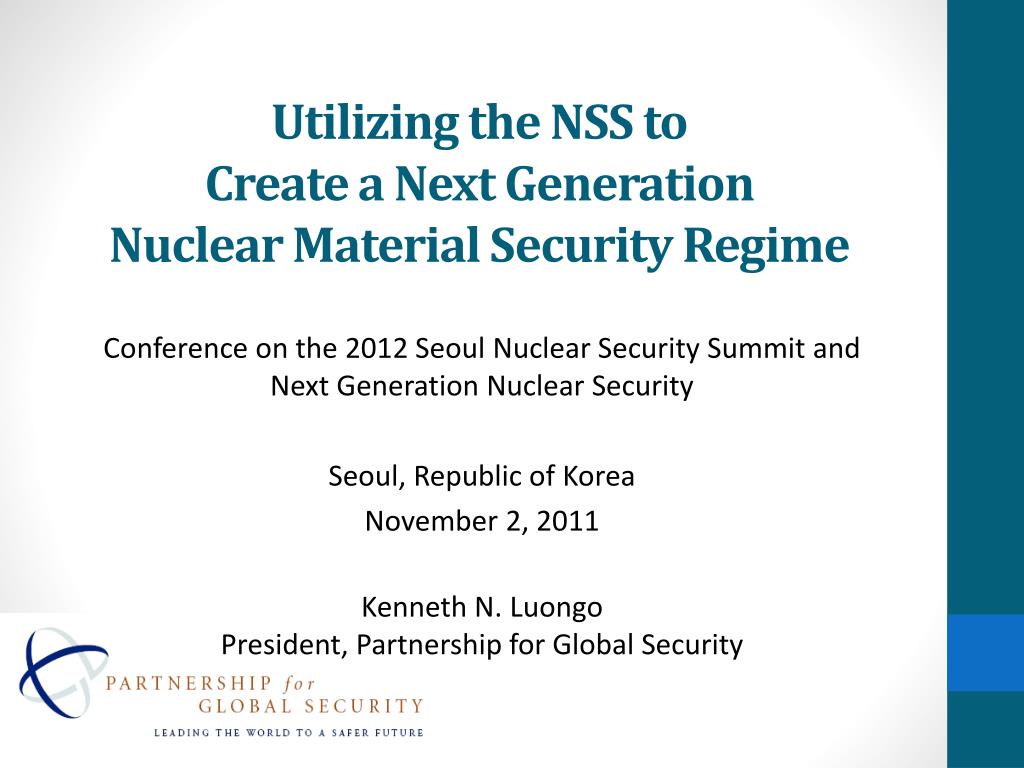 Utilizing the NSS to
Create a Next Generation
Nuclear Material Security Regime

Conference on the 2012 Seoul Nuclear Security Summit and Next Generation Nuclear Security

Seoul, Republic of Korea

November 2, 2011

Kenneth N. Luongo
President, Partnership for Global Security

PARTNERSHIP for
GLOBAL SECURITY
LEADING THE WORLD TO A SAFER FUTURE